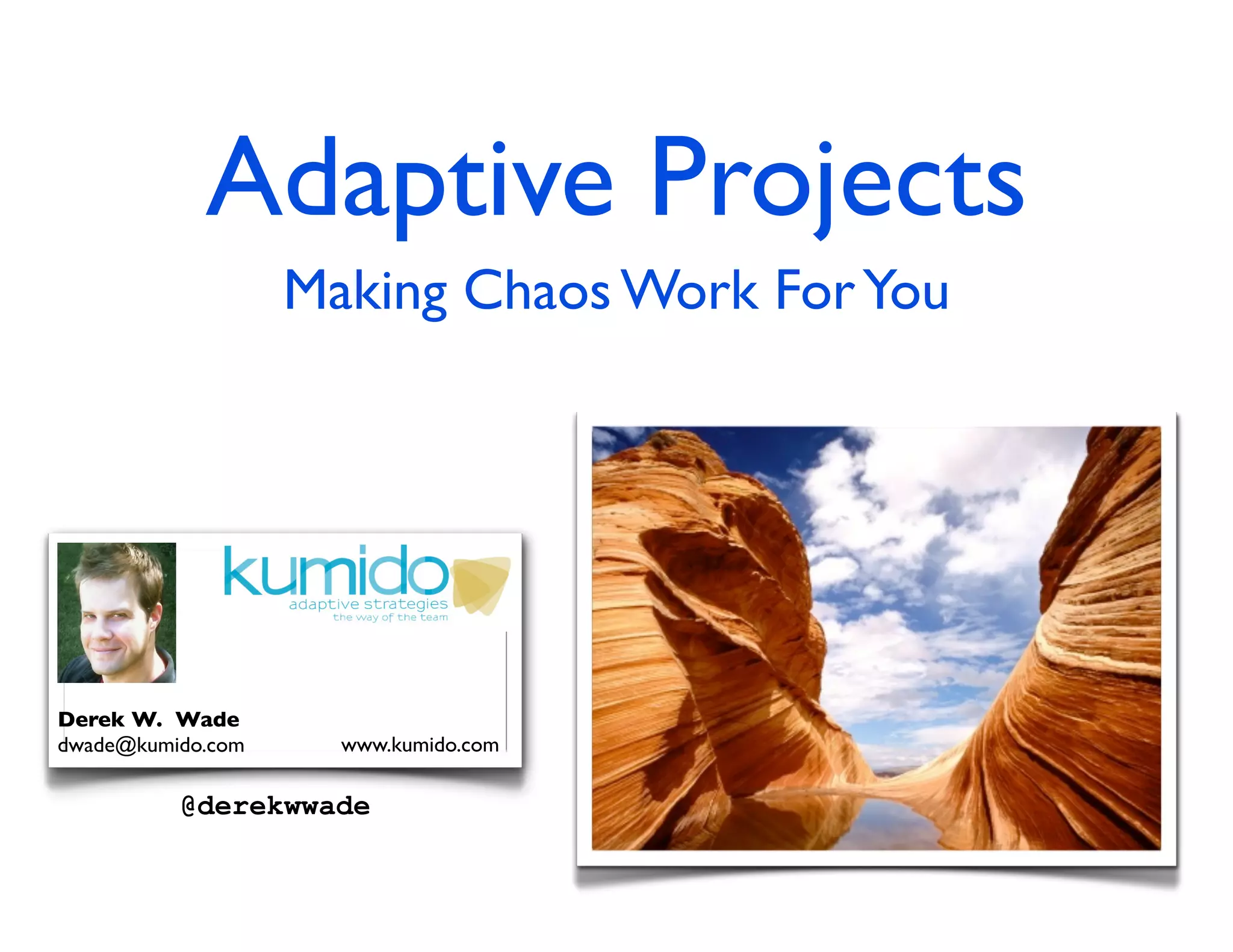 Adaptive Projects

Making Chaos Work For You

kumido
adaptive strategies
the way of the team

Derek W. Wade
dwade@kumido.com
www.kumido.com

@derekwwade